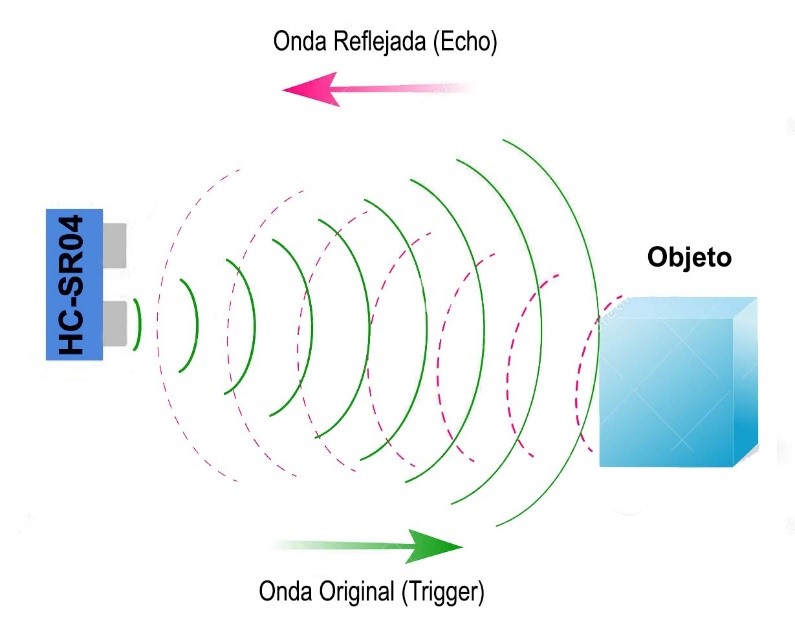 Onda Reflejada (Echo)

HC-SR04

Objeto

Onda Original (Trigger)